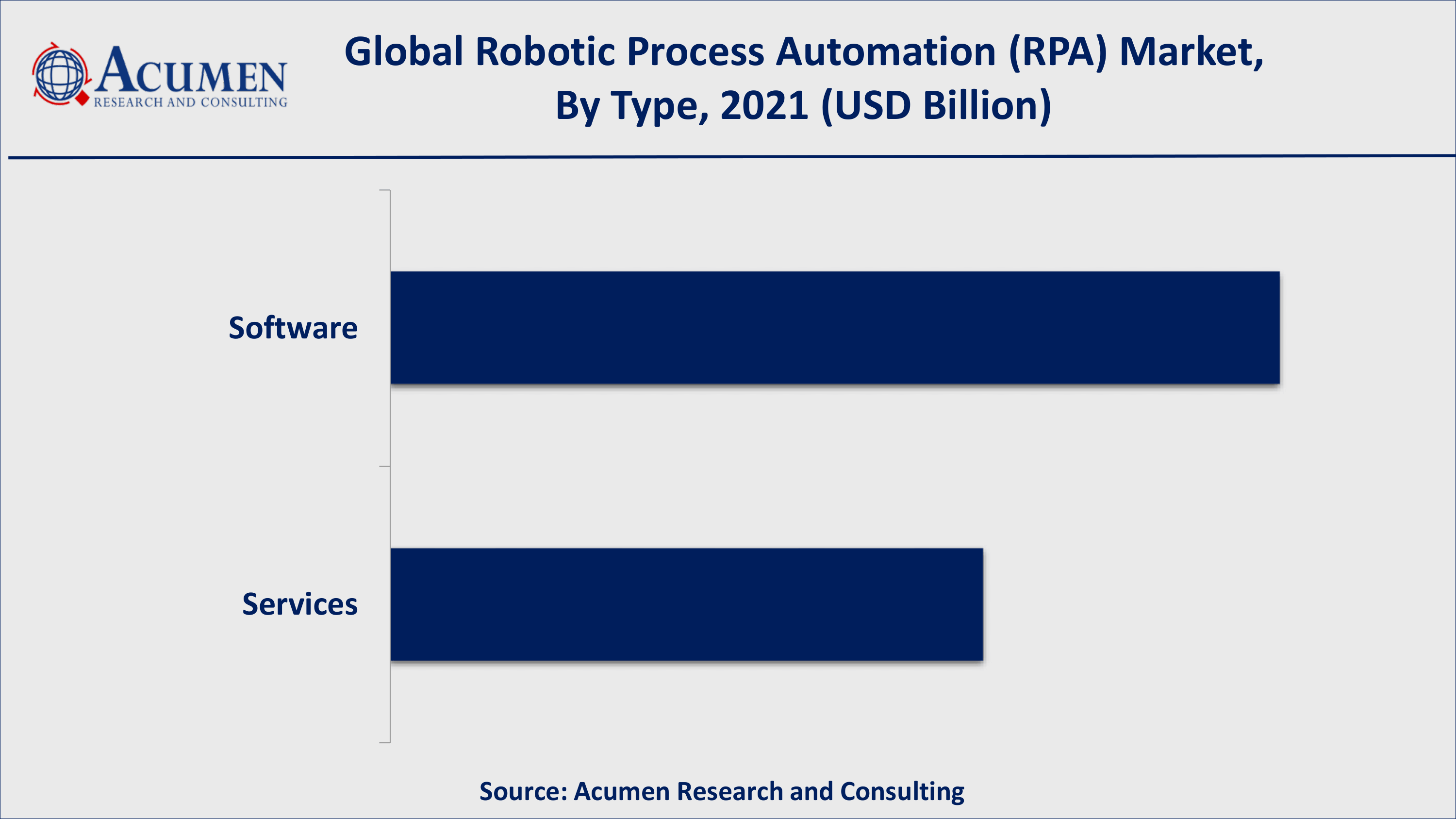 ACUMEN
RESEARCH AND CONSULTING

Global Robotic Process Automation (RPA) Market, By Type, 2021 (USD Billion)

Software

Services

Source: Acumen Research and Consulting